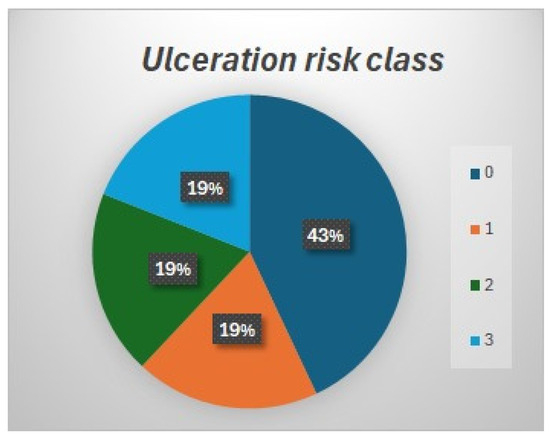 Ulceration risk class

19%

43%

19%

19%

0

1

2

3